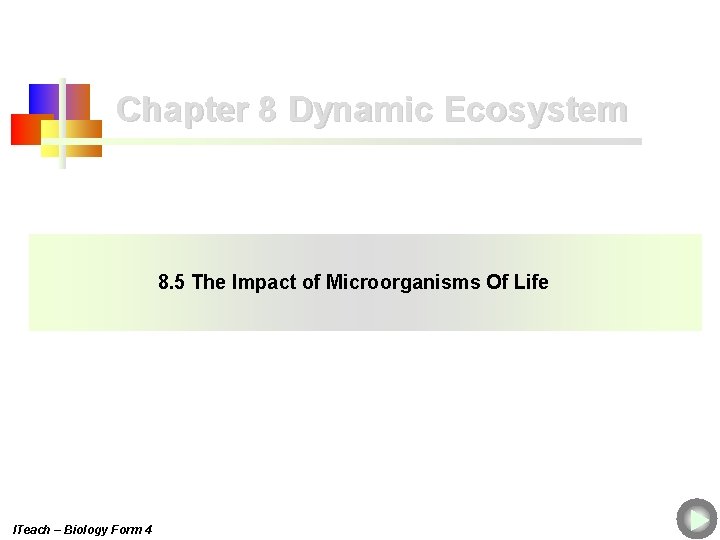 Chapter 8 Dynamic Ecosystem

8.5 The Impact of Microorganisms Of Life

ITeach – Biology Form 4